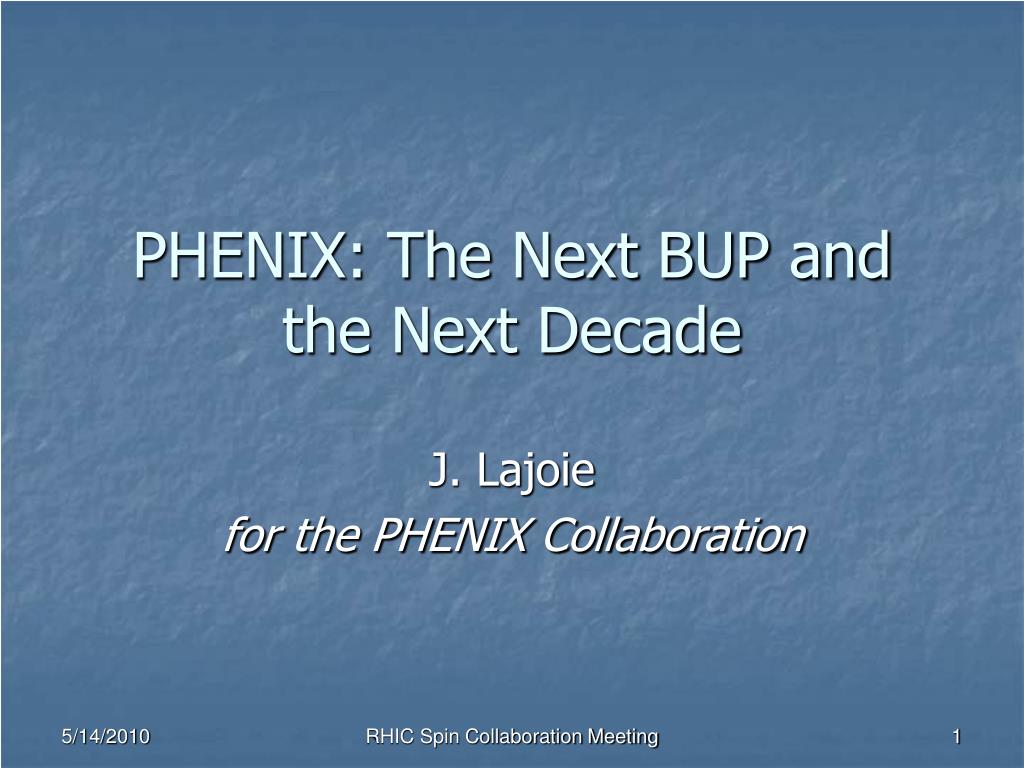 PHENIX: The Next BUP and the Next Decade

J. Lajoie
for the PHENIX Collaboration

5/14/2010

RHIC Spin Collaboration Meeting

1